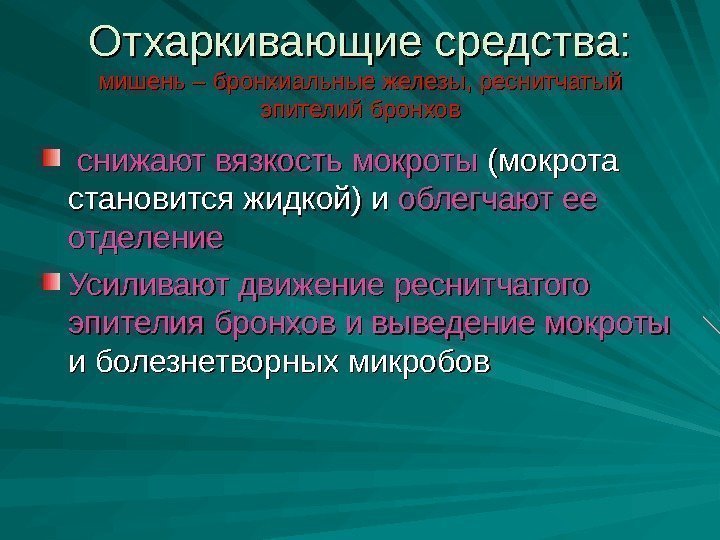 Отхаркивающие средства:
мишень – бронхиальные железы, реснитчатый эпителий бронхов

снижают вязкость мокроты (мокрота становится жидкой) и облегчают ее отделение

Усиливают движение реснитчатого эпителия бронхов и выведение мокроты и болезнетворных микробов